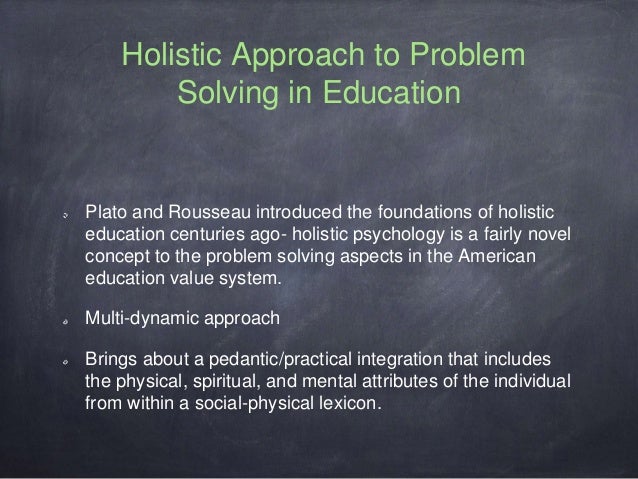 Holistic Approach to Problem Solving in Education

Plato and Rousseau introduced the foundations of holistic education centuries ago- holistic psychology is a fairly novel concept to the problem solving aspects in the American education value system.

Multi-dynamic approach

Brings about a pedantic/practical integration that includes the physical, spiritual, and mental attributes of the individual from within a social-physical lexicon.